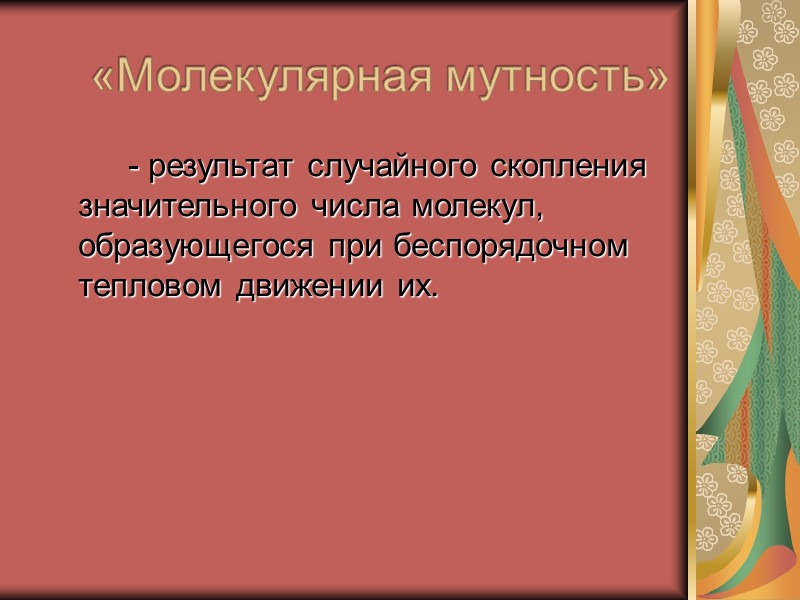 «Молекулярная мутность»

- результат случайного скопления значительного числа молекул, образующегося при беспорядочном тепловом движении их.